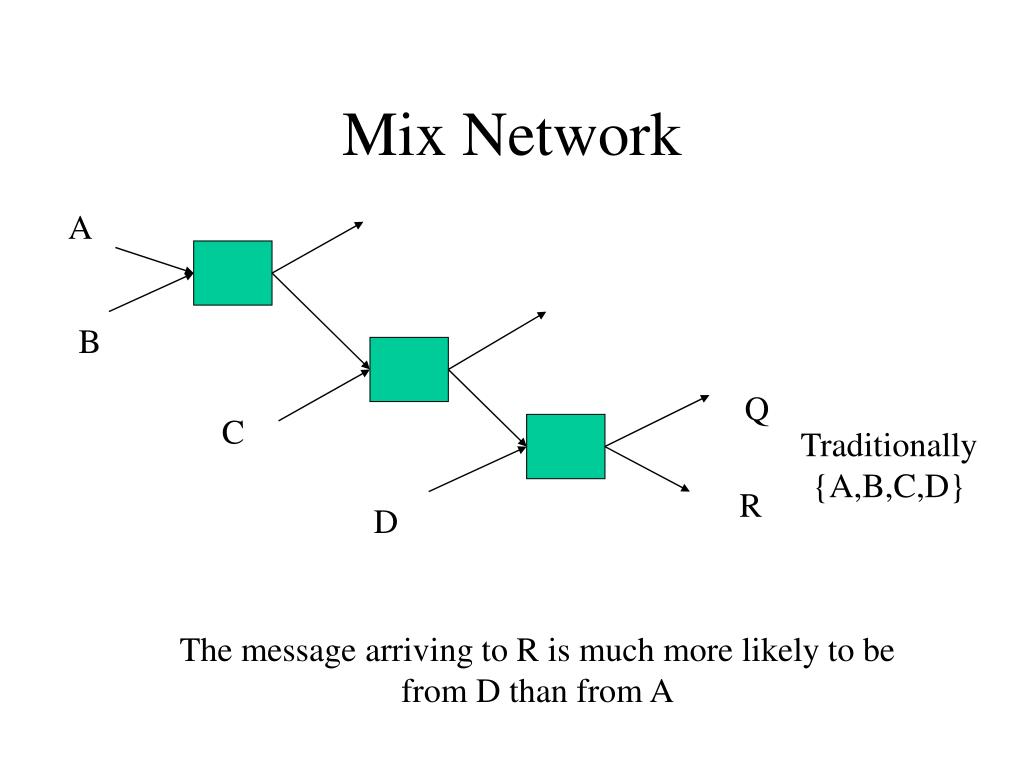 Mix Network

A

B

C

D

Q

R

Traditionally
{A,B,C,D}

The message arriving to R is much more likely to be from D than from A